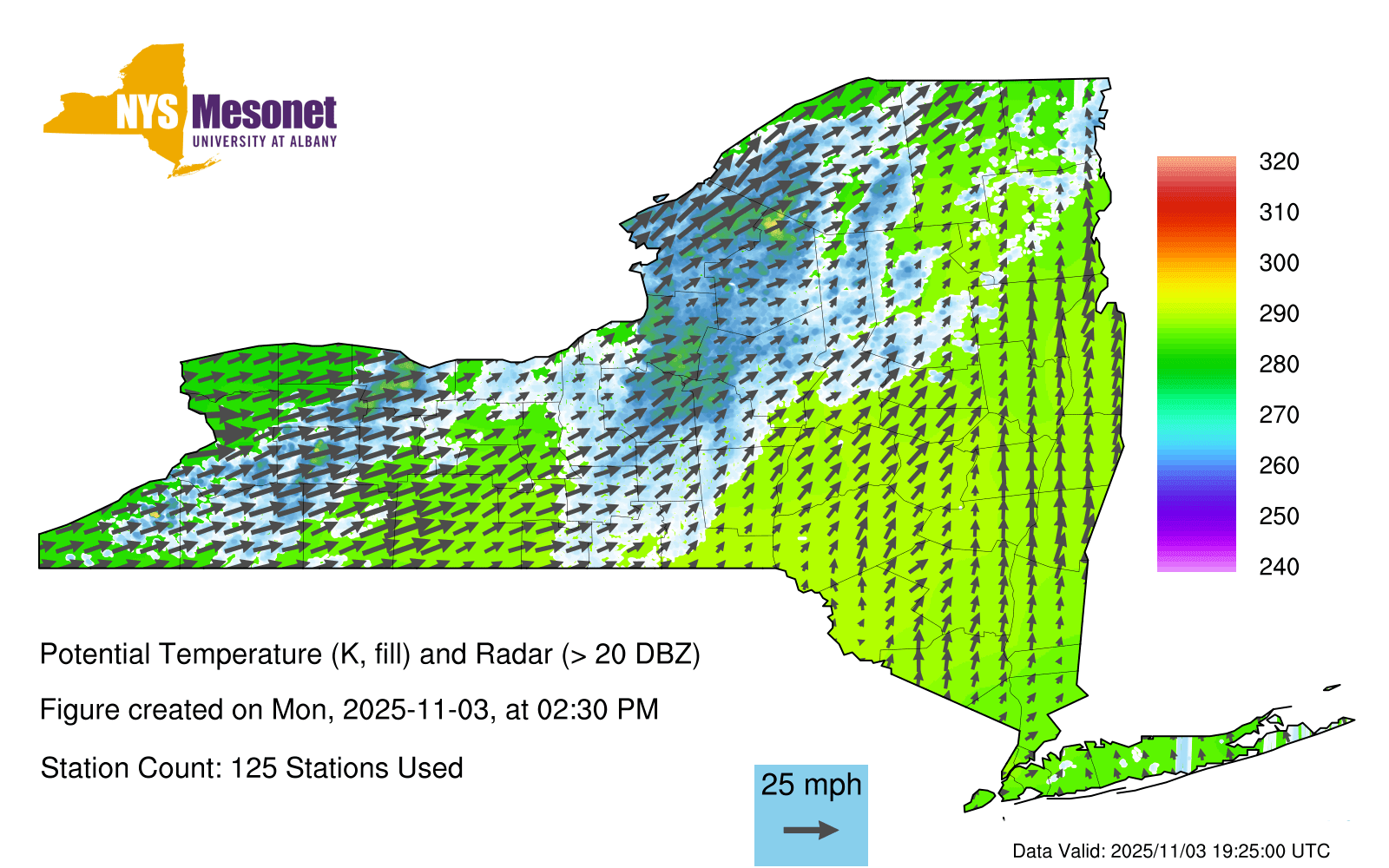 NYS Mesonet
UNIVERSITY AT ALBANY

320
310
300
290
280
270
260
250
240

Potential Temperature (K, fill) and Radar (> 20 DBZ)

Figure created on Mon, 2025-11-03, at 02:30 PM

Station Count: 125 Stations Used

25 mph

Data Valid: 2025/11/03 19:25:00 UTC